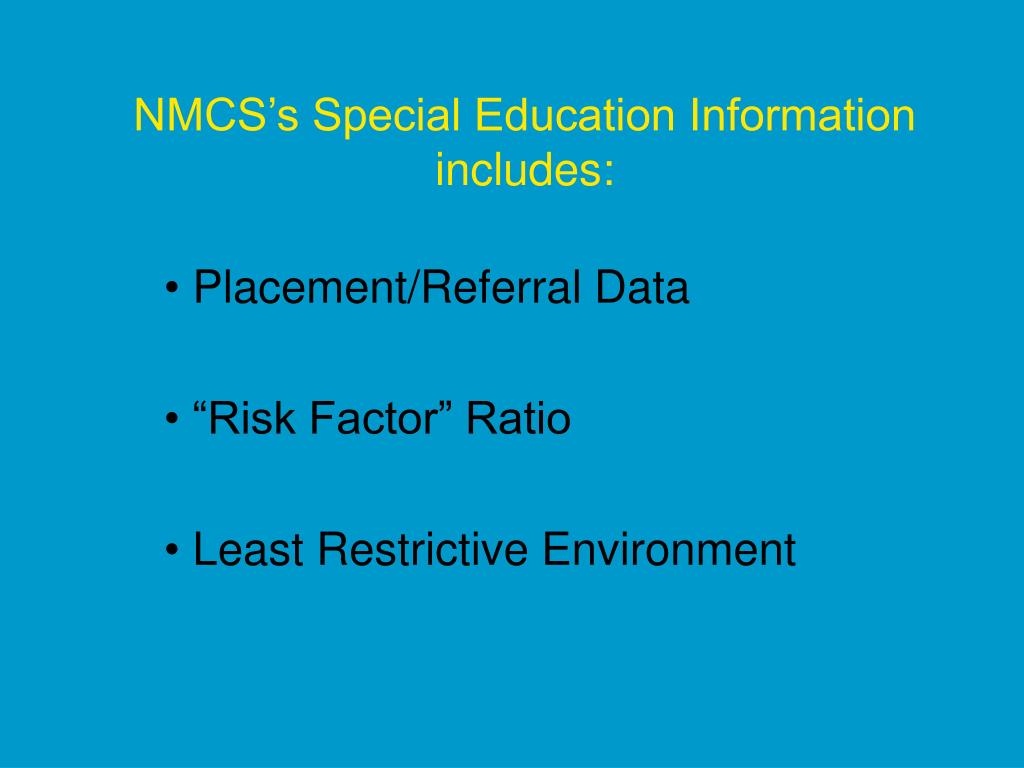 NMCS’s Special Education Information includes:

• Placement/Referral Data

• “Risk Factor” Ratio

• Least Restrictive Environment